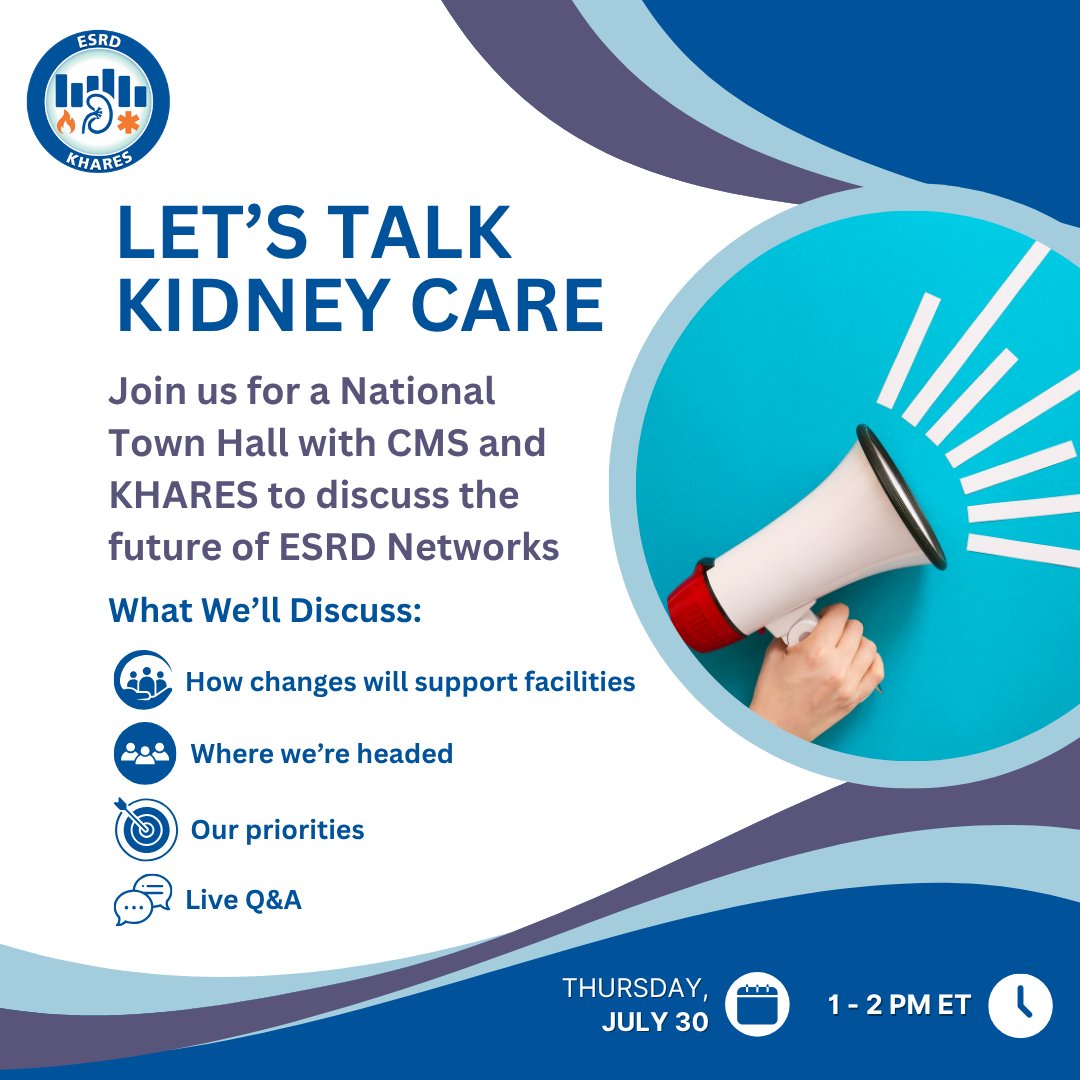 ESRD
KHARES

LET'S TALK KIDNEY CARE

Join us for a National Town Hall with CMS and KHARES to discuss the future of ESRD Networks

What We'll Discuss:

How changes will support facilities

Where we're headed

Our priorities

Live Q&A

THURSDAY, JULY 30

1 - 2 PM ET